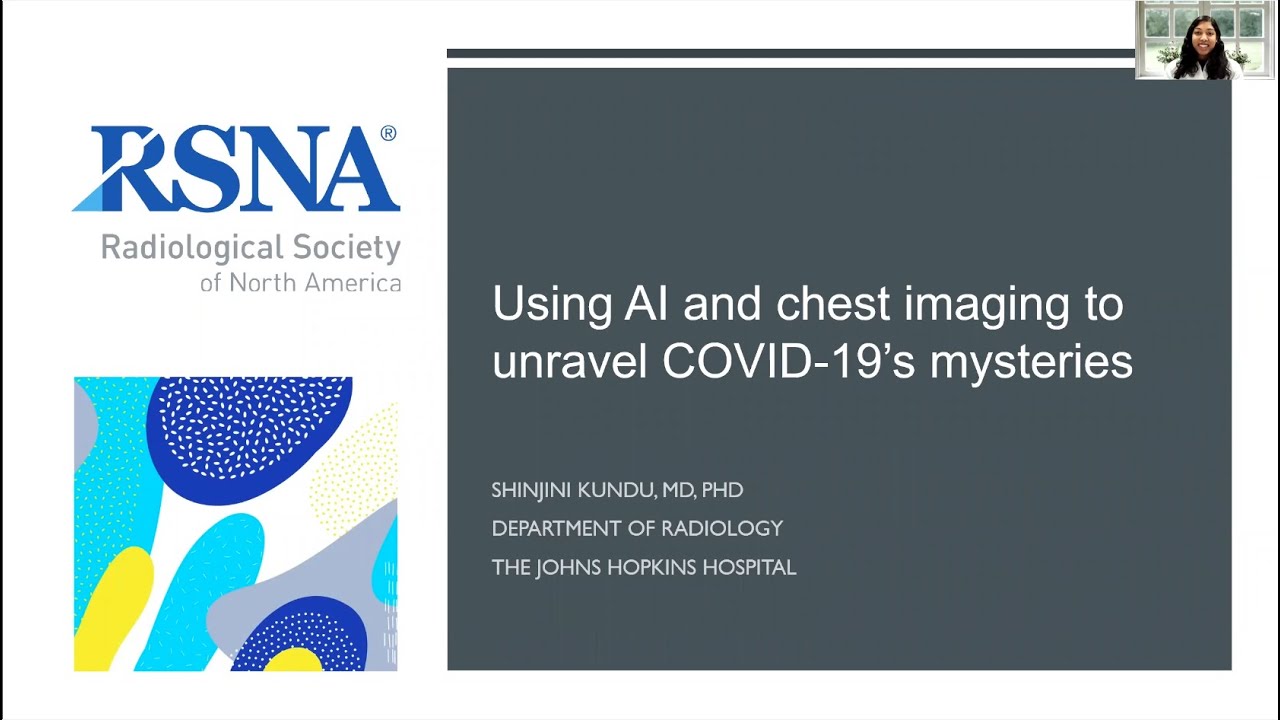 RSNA®
Radiological Society
of North America

Using AI and chest imaging to unravel COVID-19's mysteries

SHINJINI KUNDU, MD, PHD
DEPARTMENT OF RADIOLOGY
THE JOHNS HOPKINS HOSPITAL